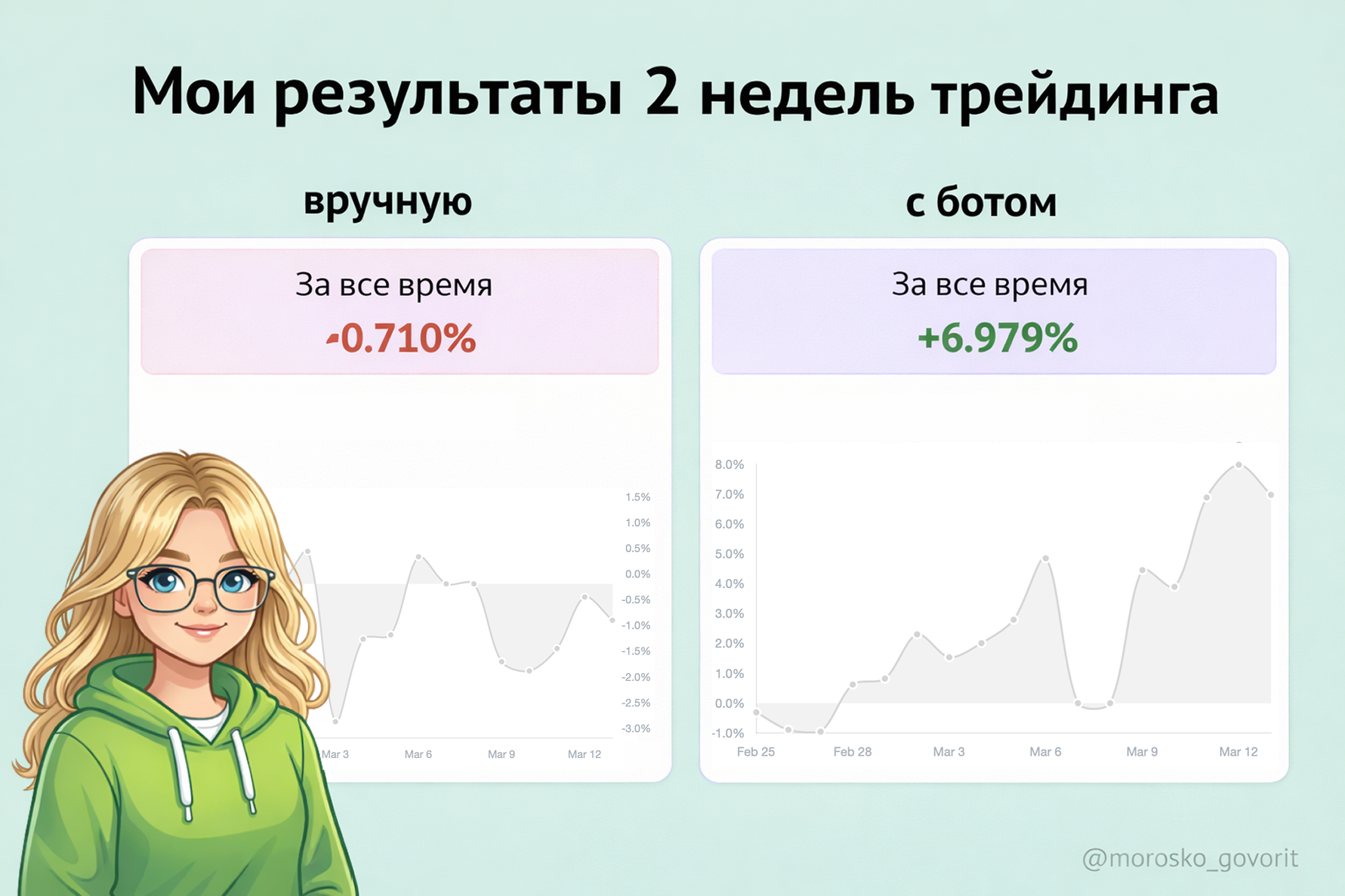 Мои результаты 2 недель трейдинга

вручную

За все время
-0.710%

1.5%
1.0%
0.5%
0.0%
-0.5%
-1.0%
-1.5%
-2.0%
-2.5%
-3.0%

Mar 3
Mar 6
Mar 9
Mar 12

с ботом

За все время
+6.979%

8.0%
7.0%
6.0%
5.0%
4.0%
3.0%
2.0%
1.0%
0.0%
-1.0%

Feb 25
Feb 28
Mar 3
Mar 6
Mar 9
Mar 12

@morosko_govorit